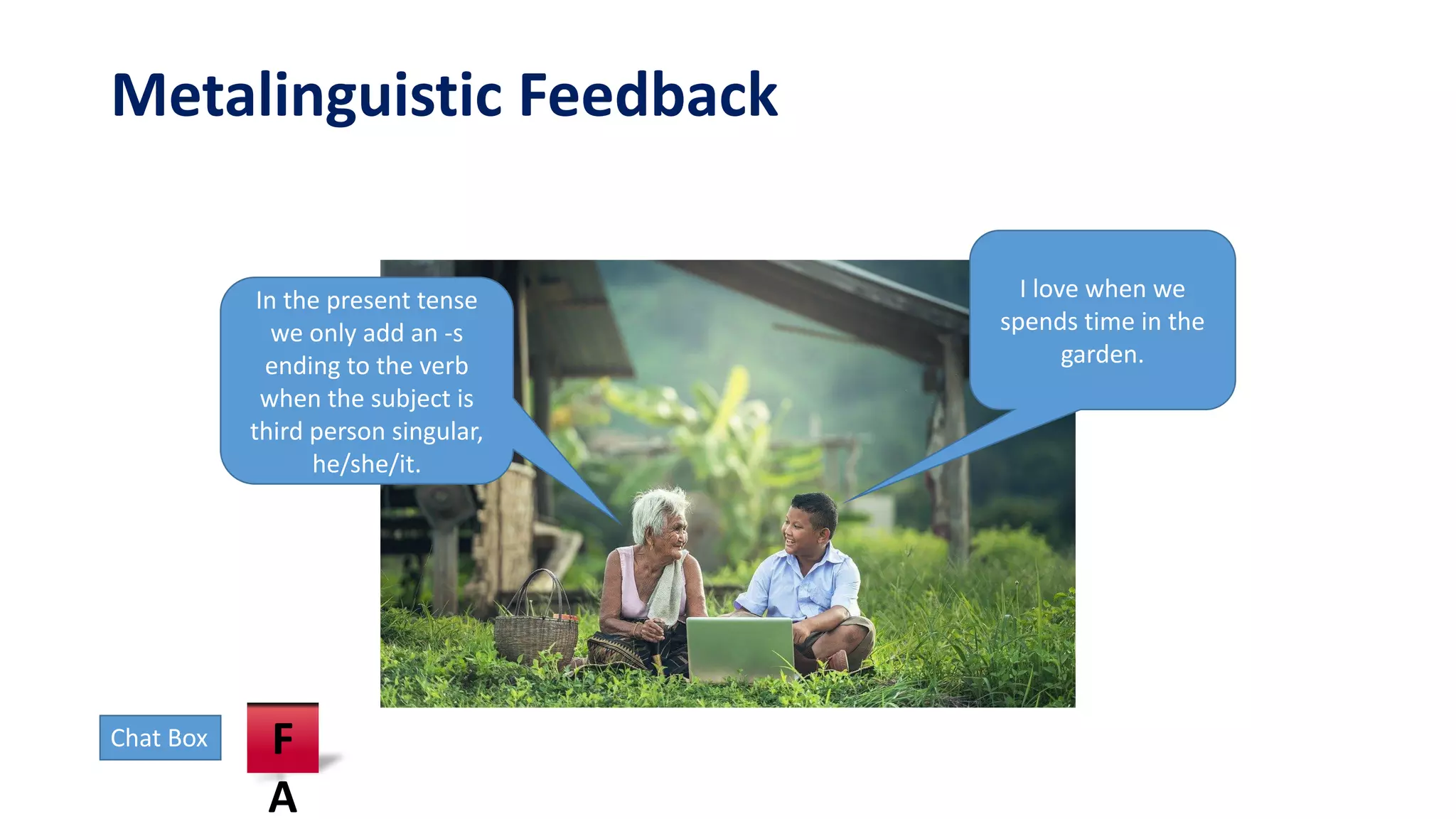 Metalinguistic Feedback

In the present tense we only add an -s ending to the verb when the subject is third person singular, he/she/it.

I love when we spends time in the garden.

Chat Box

F

A